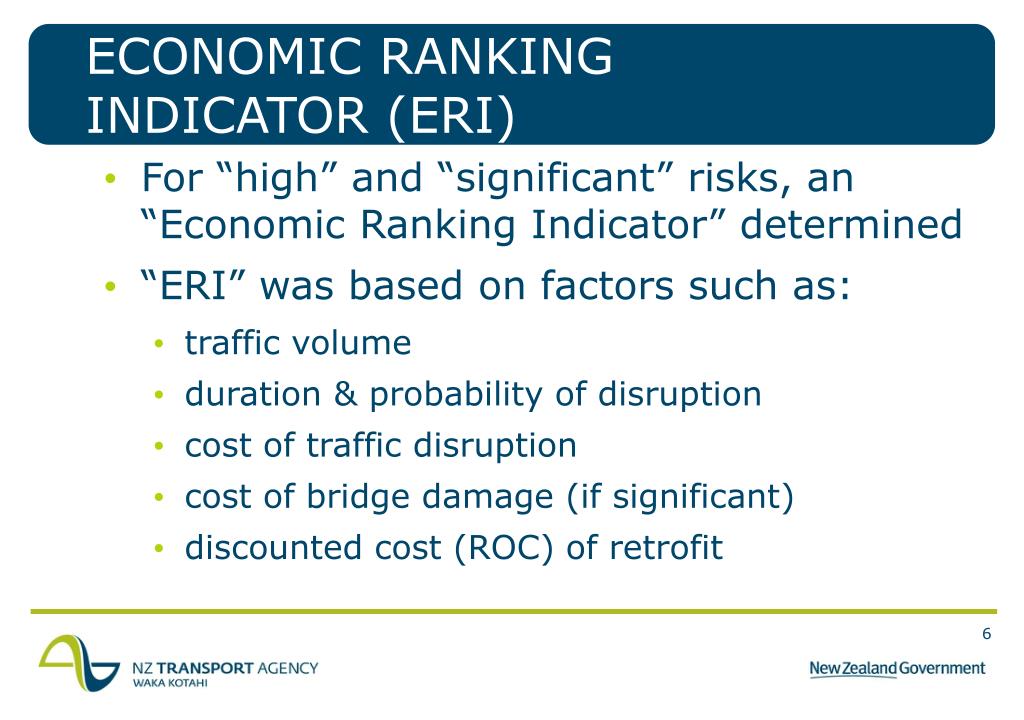 ECONOMIC RANKING INDICATOR (ERI)

• For “high” and “significant” risks, an “Economic Ranking Indicator” determined
• “ERI” was based on factors such as:
  • traffic volume
  • duration & probability of disruption
  • cost of traffic disruption
  • cost of bridge damage (if significant)
  • discounted cost (ROC) of retrofit

6

NZ TRANSPORT AGENCY
WAKA KOTAHI

New Zealand Government